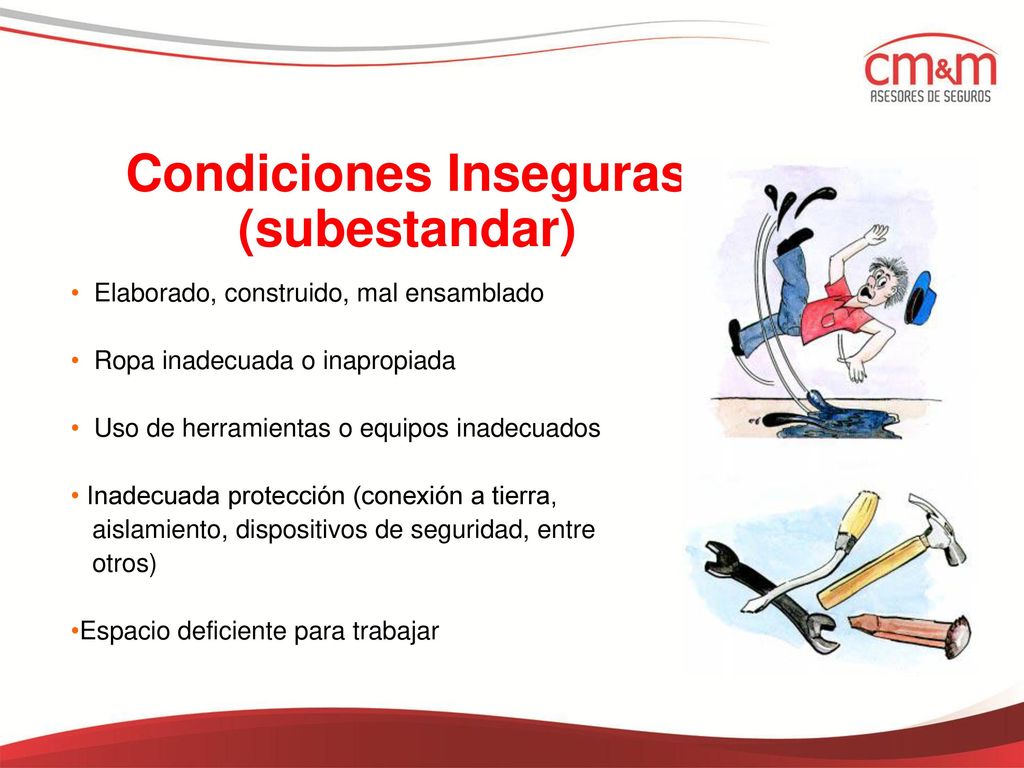 CM&M
ASESORES DE SEGUROS

Condiciones Inseguras (subestandar)

• Elaborado, construido, mal ensamblado

• Ropa inadecuada o inapropiada

• Uso de herramientas o equipos inadecuados

• Inadecuada protección (conexión a tierra, aislamiento, dispositivos de seguridad, entre otros)

•Espacio deficiente para trabajar